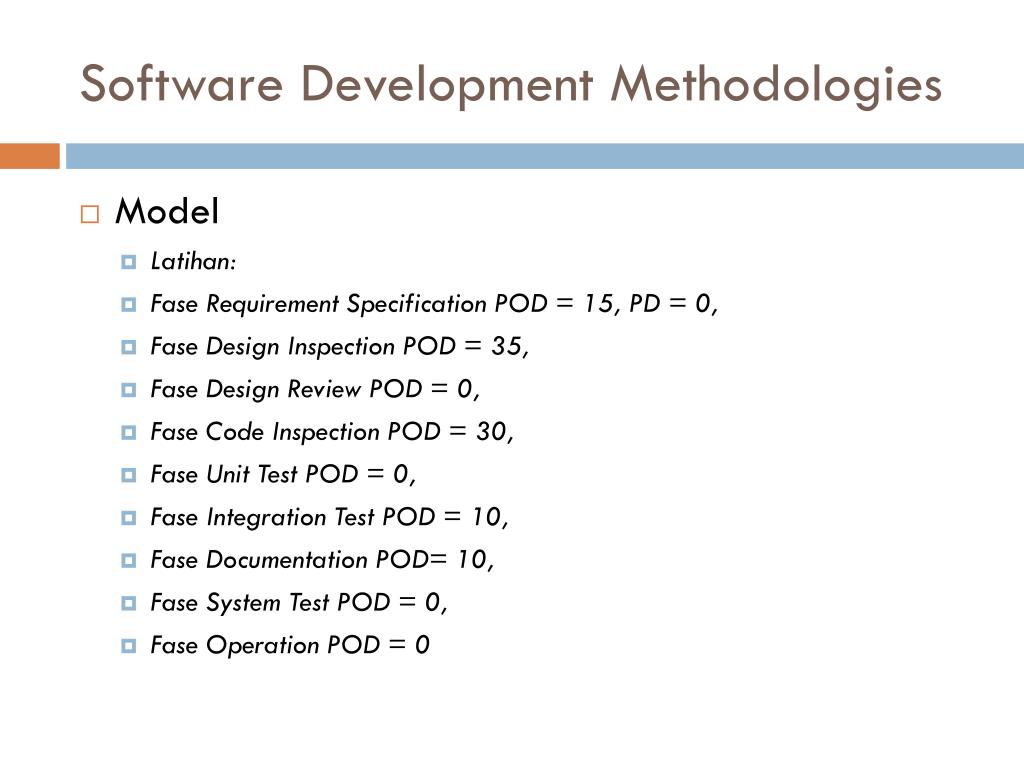 Software Development Methodologies

Model

Latihan:

Fase Requirement Specification POD = 15, PD = 0,

Fase Design Inspection POD = 35,

Fase Design Review POD = 0,

Fase Code Inspection POD = 30,

Fase Unit Test POD = 0,

Fase Integration Test POD = 10,

Fase Documentation POD= 10,

Fase System Test POD = 0,

Fase Operation POD = 0